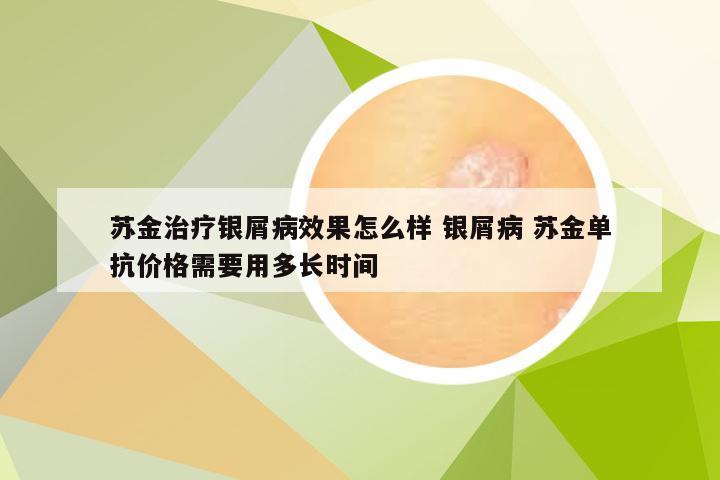 苏金治疗银屑病效果怎么样 银屑病 苏金单抗价格需要用多长时间